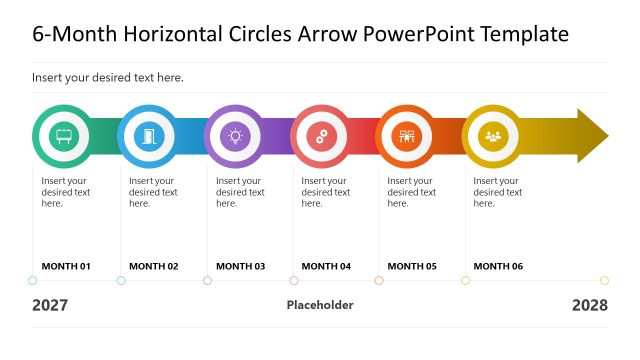 6-Month Horizontal Circles Arrow PowerPoint Template

Insert your desired text here.

Insert your desired text here.

MONTH 01

Insert your desired text here.

MONTH 02

Insert your desired text here.

MONTH 03

Insert your desired text here.

MONTH 04

Insert your desired text here.

MONTH 05

Insert your desired text here.

MONTH 06

2027

Placeholder

2028